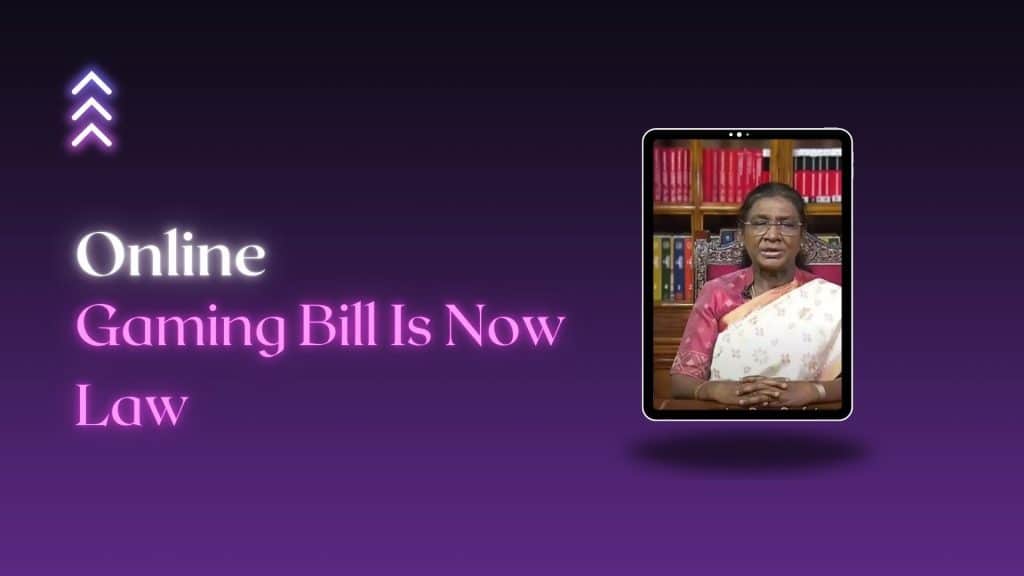 Online
Gaming Bill Is Now
Law